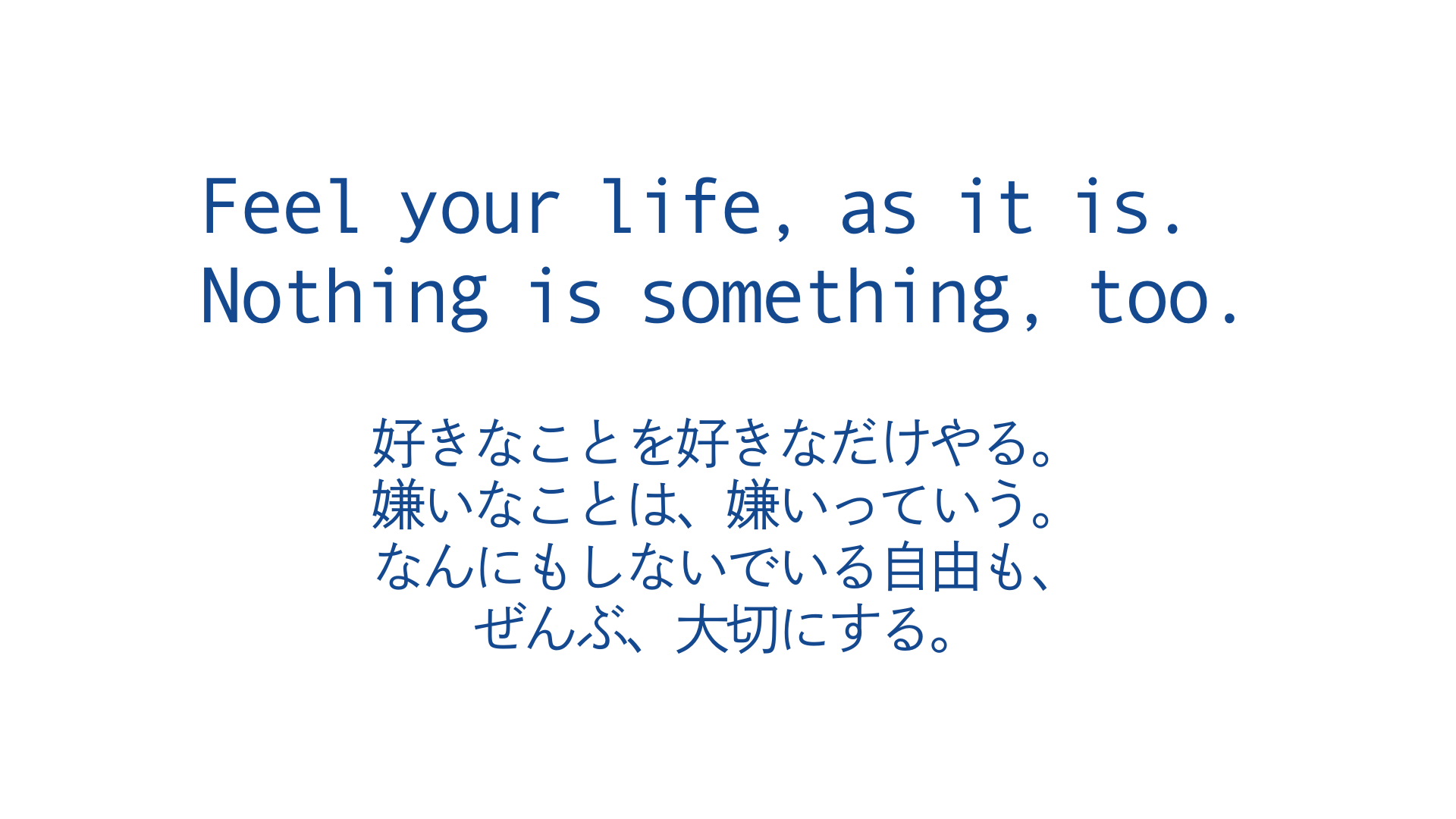 Feel your life, as it is.
Nothing is something, too.

好きなことを好きなだけやる。
嫌いなことは、嫌いっていう。
なんにもしないでいる自由も、
ぜんぶ、大切にする。